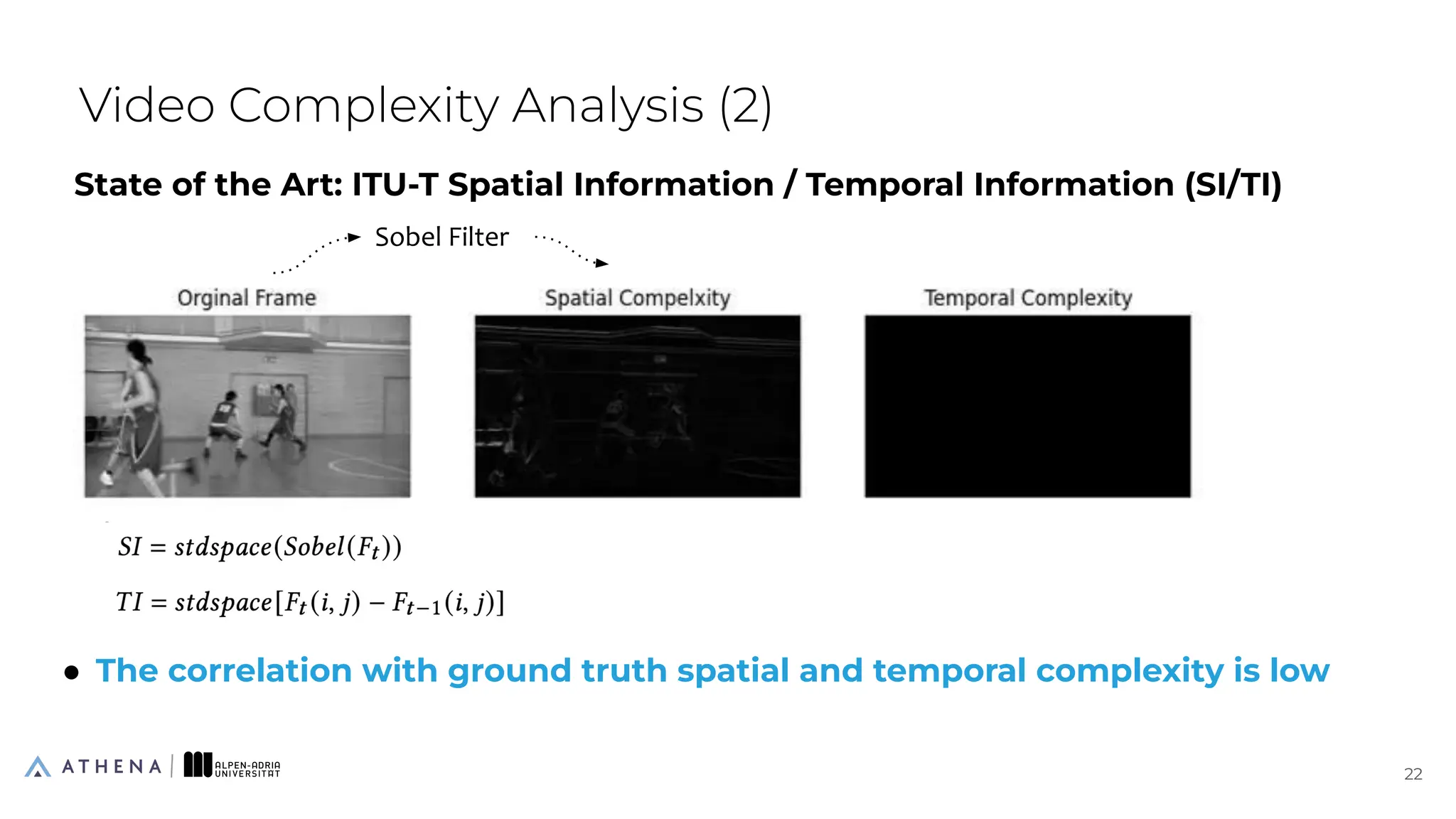 Video Complexity Analysis (2)

State of the Art: ITU-T Spatial Information / Temporal Information (SI/TI)

Sobel Filter

Orginal Frame

Spatial Compelxity

Temporal Complexity

$SI = stdspace(Sobel(F_t))$

$TI = stdspace[F_t(i, j) - F_{t-1}(i, j)]$

● The correlation with ground truth spatial and temporal complexity is low

ATHENA | ALPEN-ADRIA UNIVERSITÄT

22